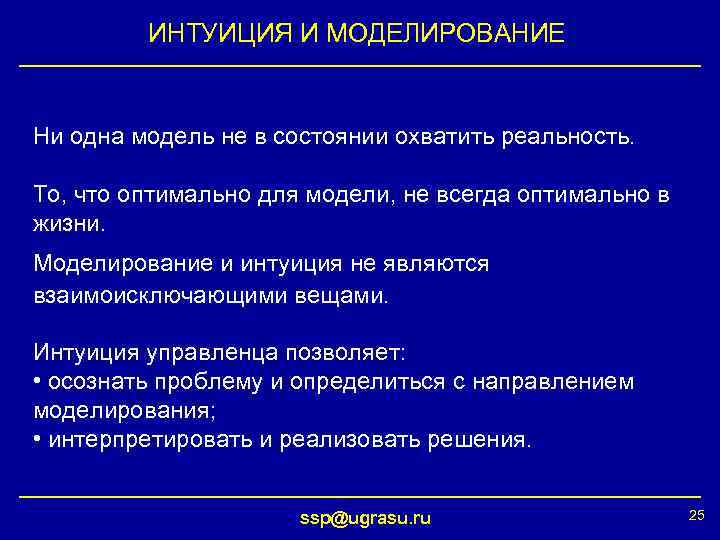 ИНТУИЦИЯ И МОДЕЛИРОВАНИЕ

Ни одна модель не в состоянии охватить реальность.

То, что оптимально для модели, не всегда оптимально в жизни.

Моделирование и интуиция не являются взаимоисключающими вещами.

Интуиция управленца позволяет:
• осознать проблему и определиться с направлением моделирования;
• интерпретировать и реализовать решения.

ssp@ugrasu.ru

25